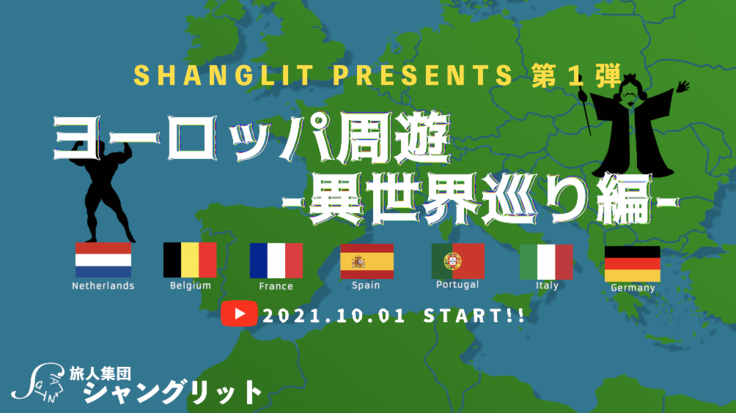 SHANGLIT PRESENTS 第１弾

ヨーロッパ周遊
-異世界巡り編-

Netherlands
Belgium
France
Spain
Portugal
Italy
Germany

2021.10.01 START!!

旅人集団
シャングリット